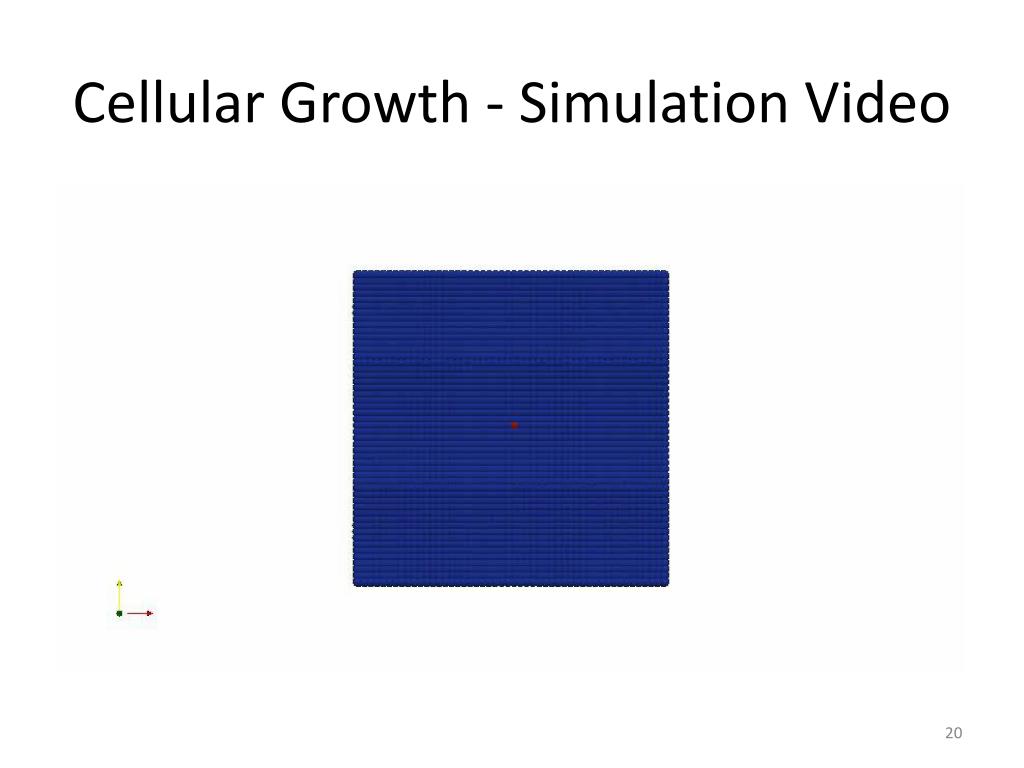 Cellular Growth - Simulation Video

20